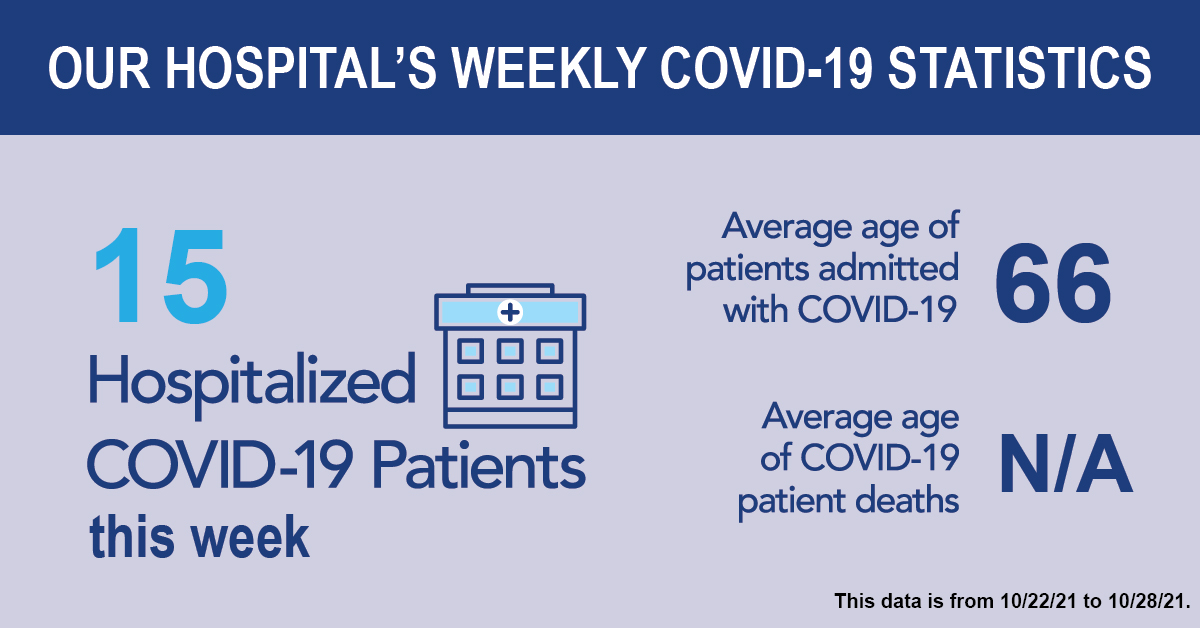 OUR HOSPITAL'S WEEKLY COVID-19 STATISTICS

15

Hospitalized COVID-19 Patients this week

Average age of patients admitted with COVID-19

66

Average age of COVID-19 patient deaths

N/A

This data is from 10/22/21 to 10/28/21.